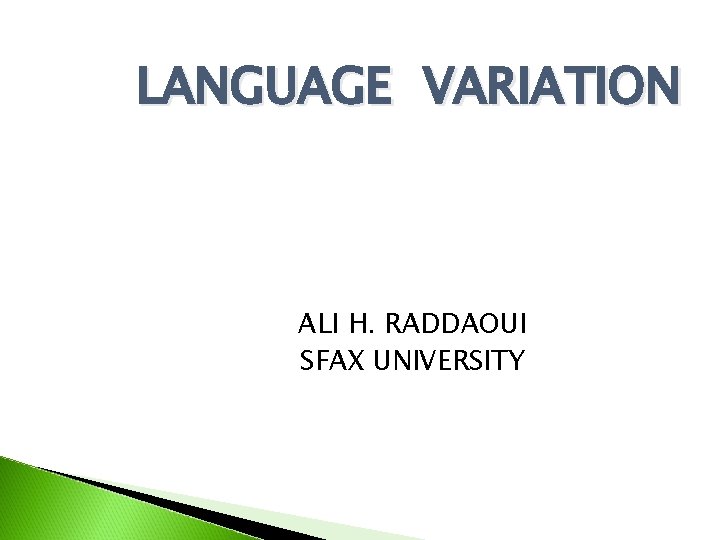 LANGUAGE VARIATION

ALI H. RADDAOUI
SFAX UNIVERSITY